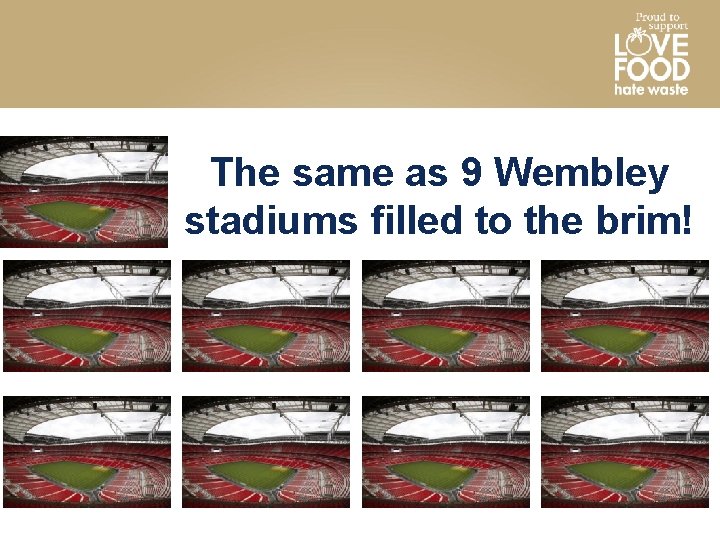 Proud to support
LOVE FOOD
hate waste

The same as 9 Wembley stadiums filled to the brim!